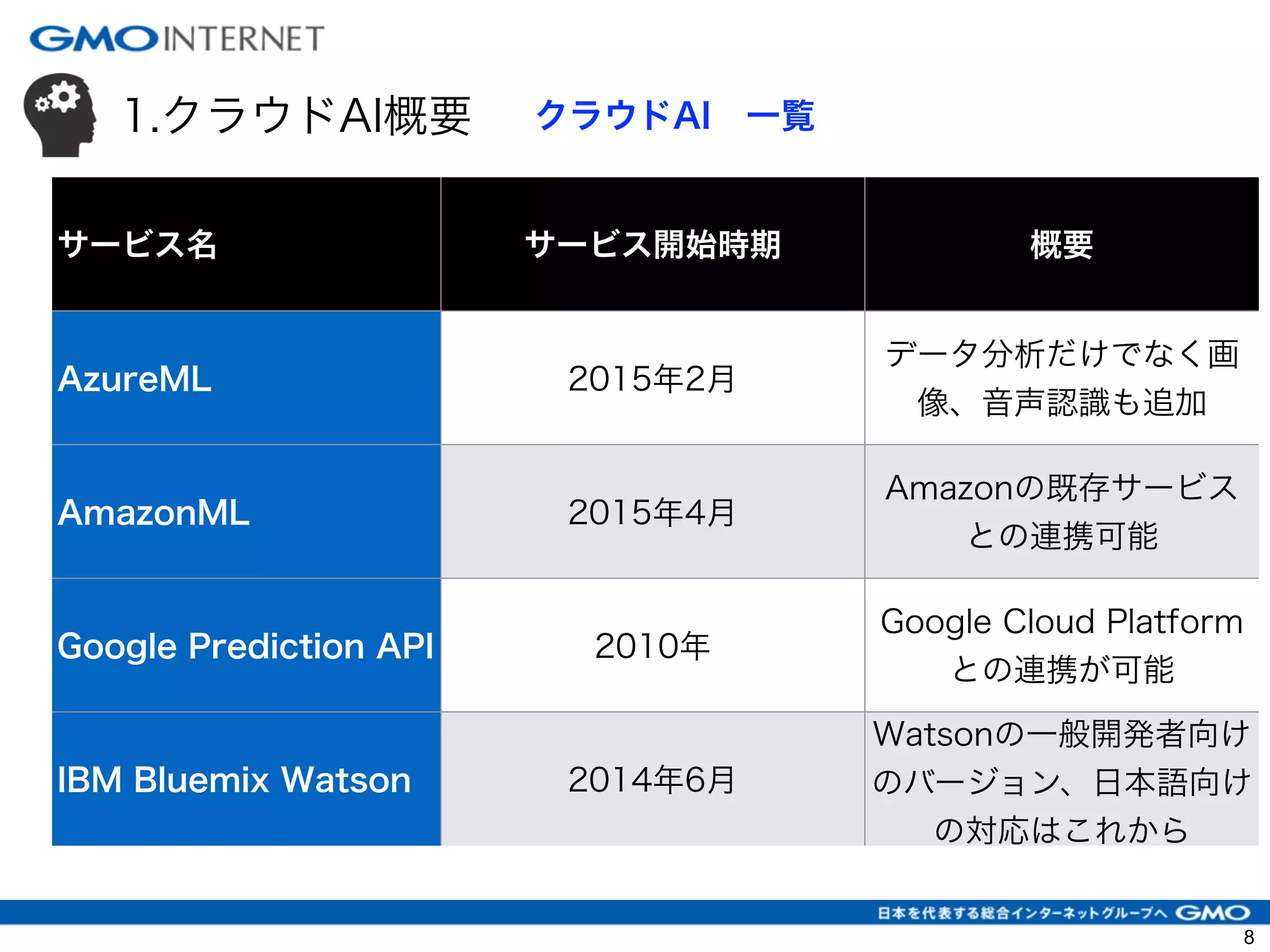 GMO INTERNET

1.クラウドAI概要　クラウドAI　一覧

| サービス名 | サービス開始時期 | 概要 |
|---|---|---|
| AzureML | 2015年2月 | データ分析だけでなく画像、音声認識も追加 |
| AmazonML | 2015年4月 | Amazonの既存サービスとの連携可能 |
| Google Prediction API | 2010年 | Google Cloud Platformとの連携が可能 |
| IBM Bluemix Watson | 2014年6月 | Watsonの一般開発者向けのバージョン、日本語向けの対応はこれから |

日本を代表する総合インターネットグループへ GMO

8